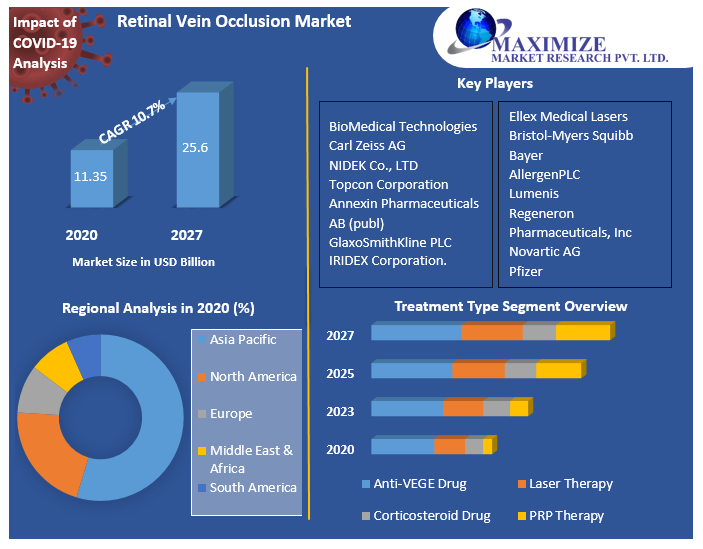 Impact of COVID-19 Analysis

Retinal Vein Occlusion Market

MAXIMIZE
MARKET RESEARCH PVT. LTD.

CAGR 10.7%

11.35

25.6

2020

2027

Market Size in USD Billion

Key Players

BioMedical Technologies
Carl Zeiss AG
NIDEK Co., LTD
Topcon Corporation
Annexin Pharmaceuticals AB (publ)
GlaxoSmithKline PLC
IRIDEX Corporation.

Ellex Medical Lasers
Bristol-Myers Squibb
Bayer
AllergenPLC
Lumenis
Regeneron Pharmaceuticals, Inc
Novartic AG
Pfizer

Regional Analysis in 2020 (%)

Asia Pacific
North America
Europe
Middle East & Africa
South America

Treatment Type Segment Overview

2027
2025
2023
2020

Anti-VEGE Drug
Laser Therapy
Corticosteroid Drug
PRP Therapy